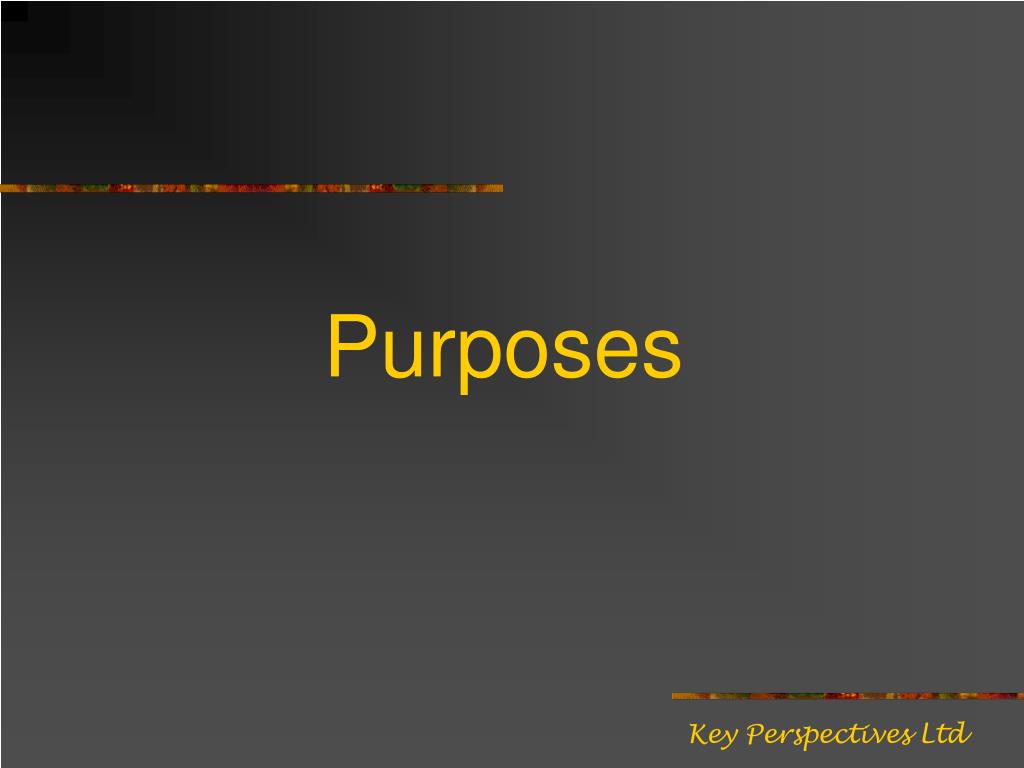 Purposes

Key Perspectives Ltd